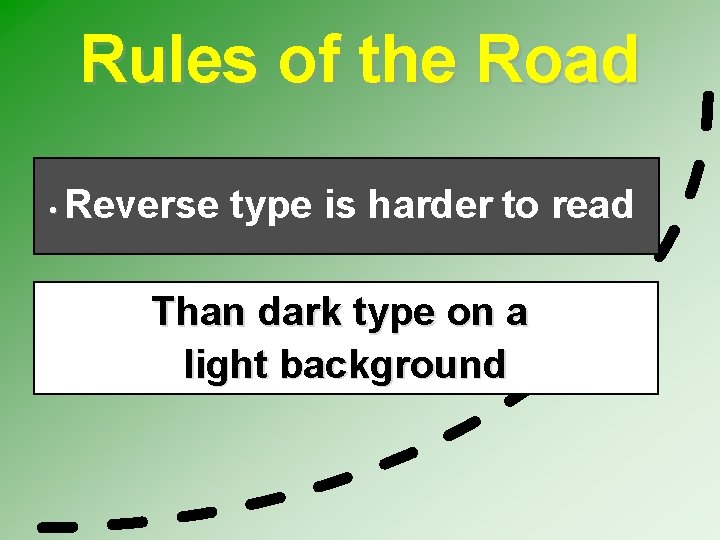 Rules of the Road

• Reverse type is harder to read

Than dark type on a light background